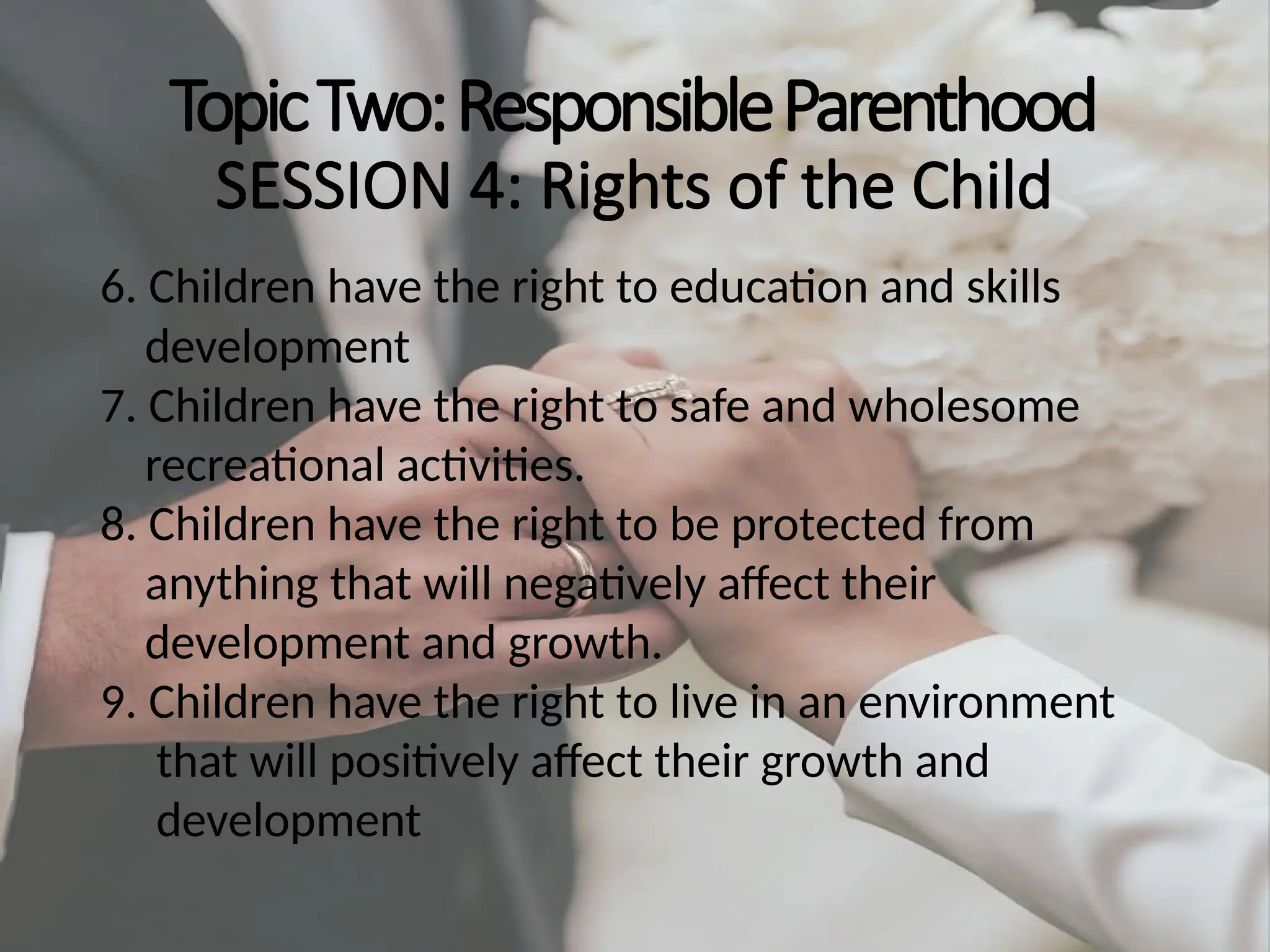 Topic Two: Responsible Parenthood
SESSION 4: Rights of the Child

6. Children have the right to education and skills development
7. Children have the right to safe and wholesome recreational activities.
8. Children have the right to be protected from anything that will negatively affect their development and growth.
9. Children have the right to live in an environment that will positively affect their growth and development